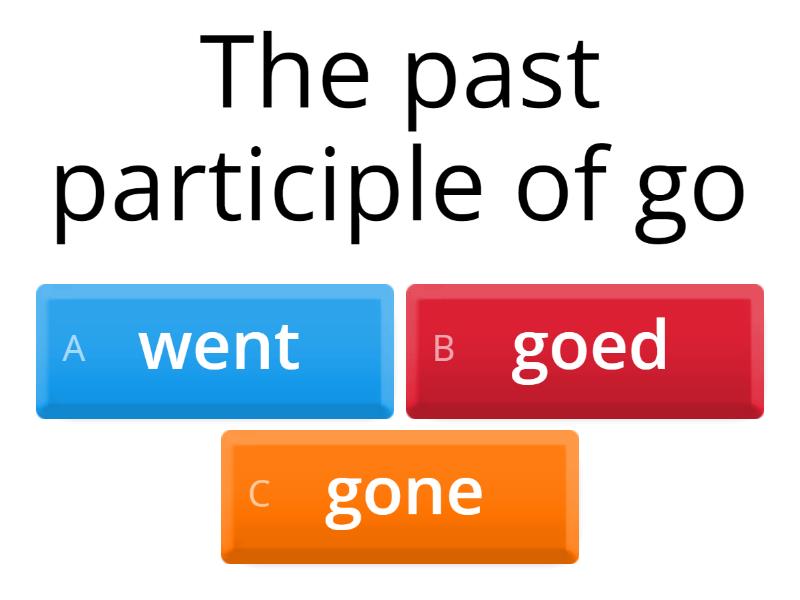 The past participle of go

A went

B goed

C gone